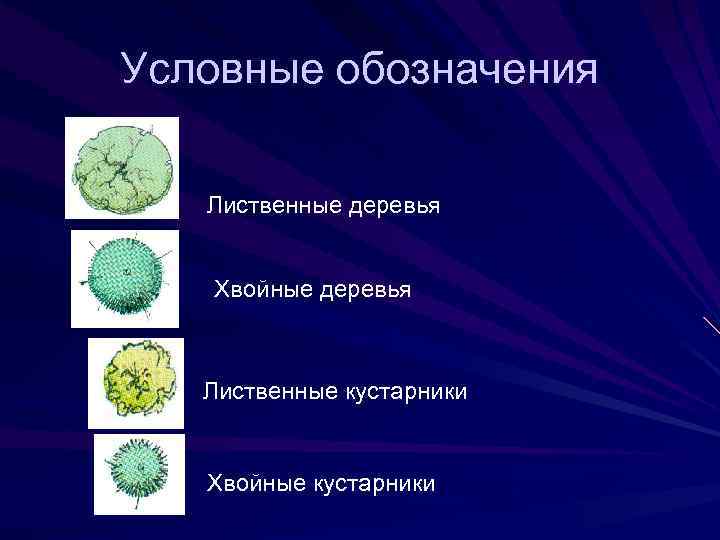 Условные обозначения

Лиственные деревья

Хвойные деревья

Лиственные кустарники

Хвойные кустарники